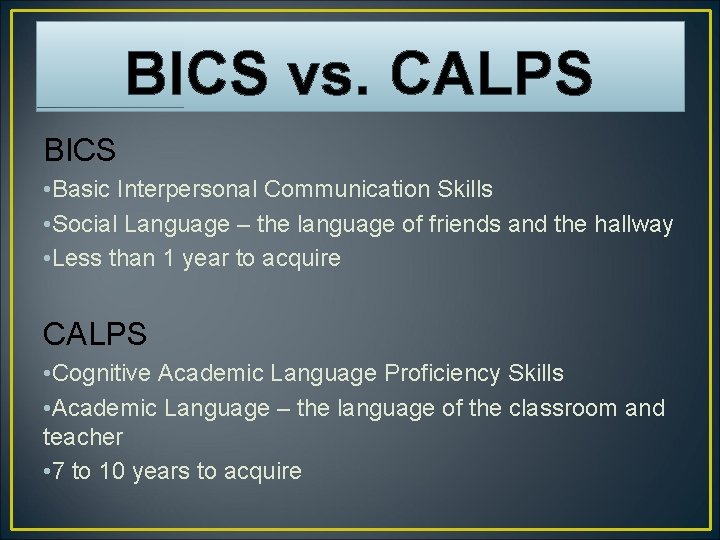 BICS vs. CALPS

BICS

•Basic Interpersonal Communication Skills

•Social Language – the language of friends and the hallway

•Less than 1 year to acquire

CALPS

•Cognitive Academic Language Proficiency Skills

•Academic Language – the language of the classroom and teacher

•7 to 10 years to acquire